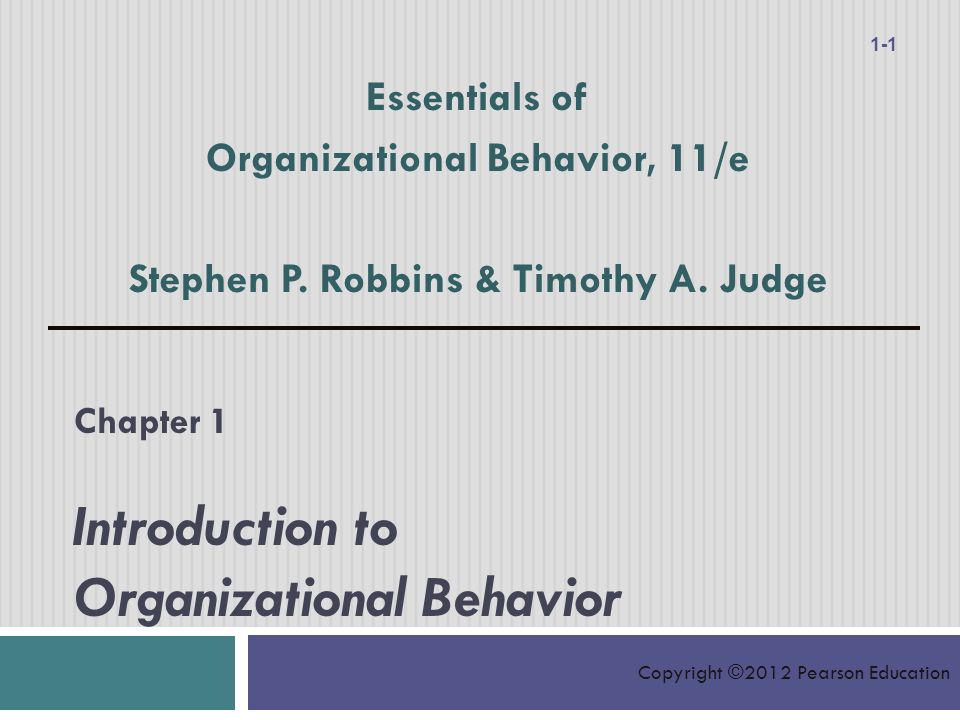 1-1

Essentials of
Organizational Behavior, 11/e

Stephen P. Robbins & Timothy A. Judge

Chapter 1

Introduction to
Organizational Behavior

Copyright ©2012 Pearson Education